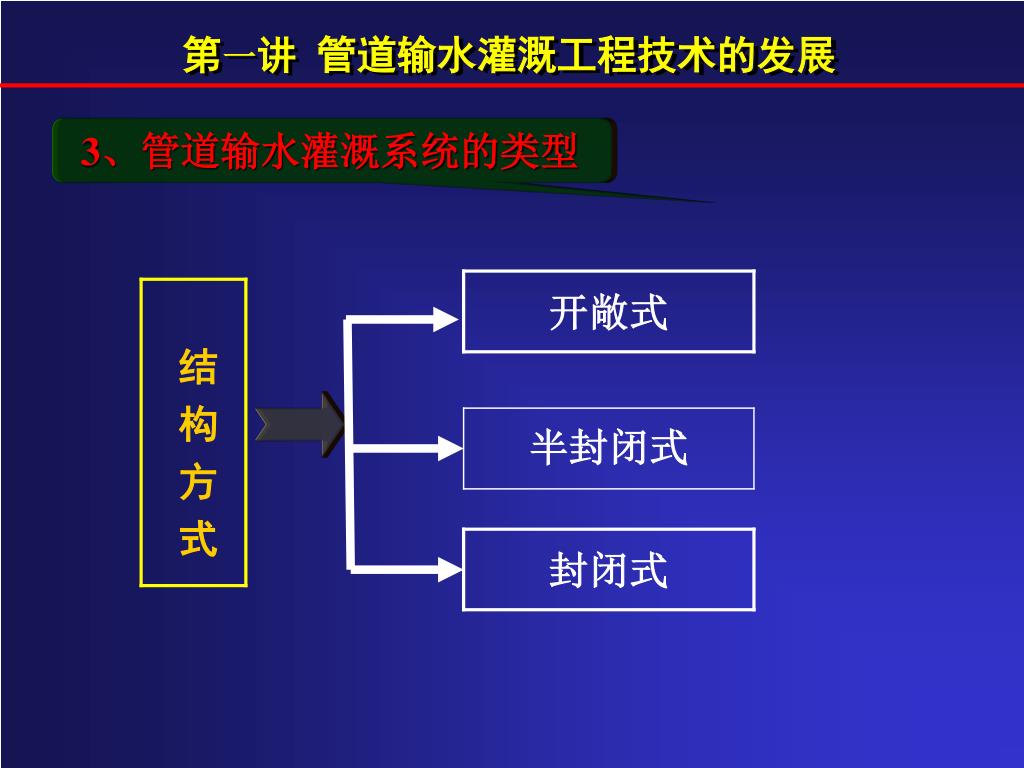 第一讲 管道输水灌溉工程技术的发展

3、管道输水灌溉系统的类型

结构方式

开敞式

半封闭式

封闭式